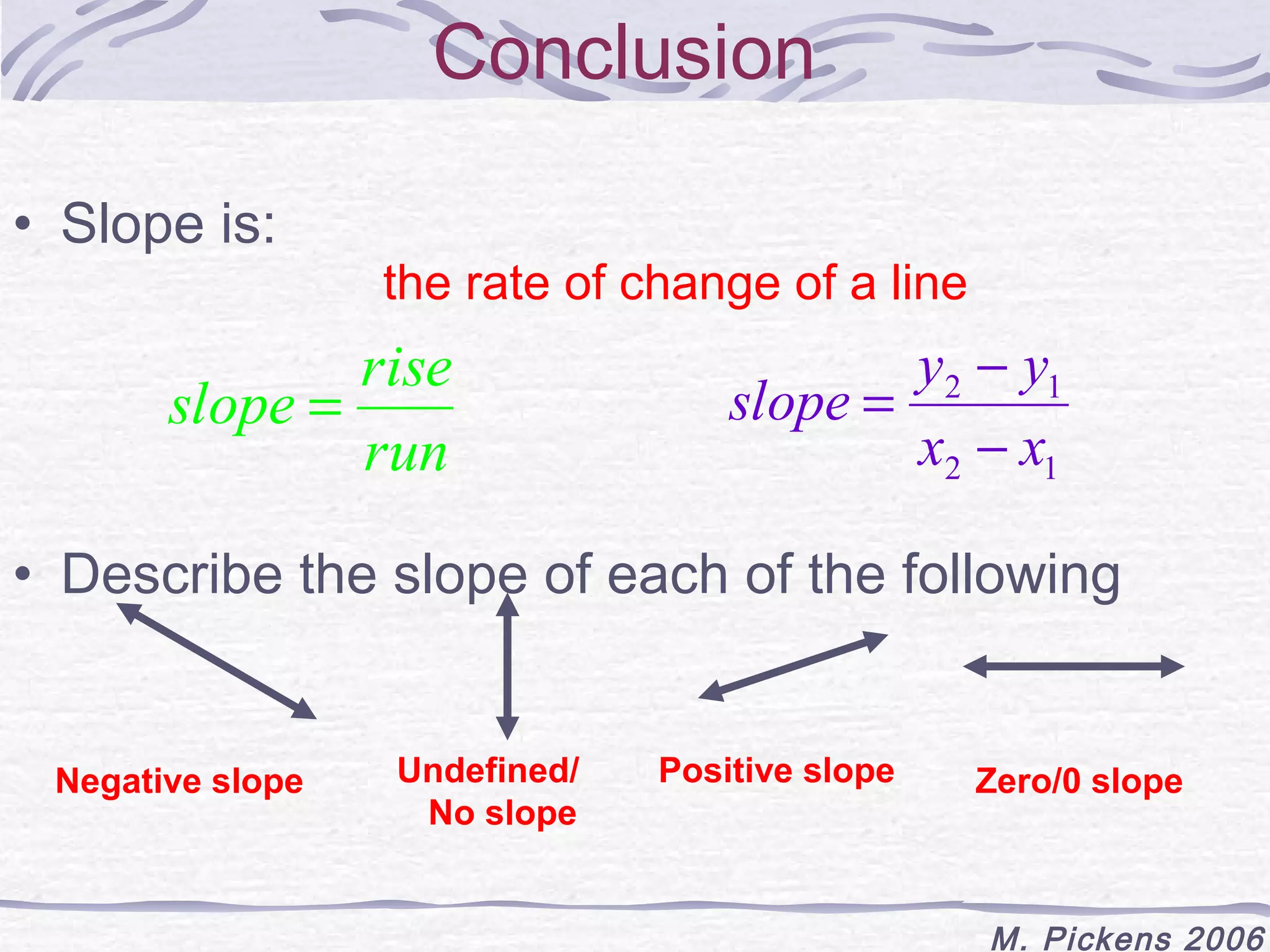 Conclusion

• Slope is:

the rate of change of a line

$slope = \frac{rise}{run}$

$slope = \frac{y_2 - y_1}{x_2 - x_1}$

• Describe the slope of each of the following

Negative slope

Undefined/ No slope

Positive slope

Zero/0 slope

M. Pickens 2006